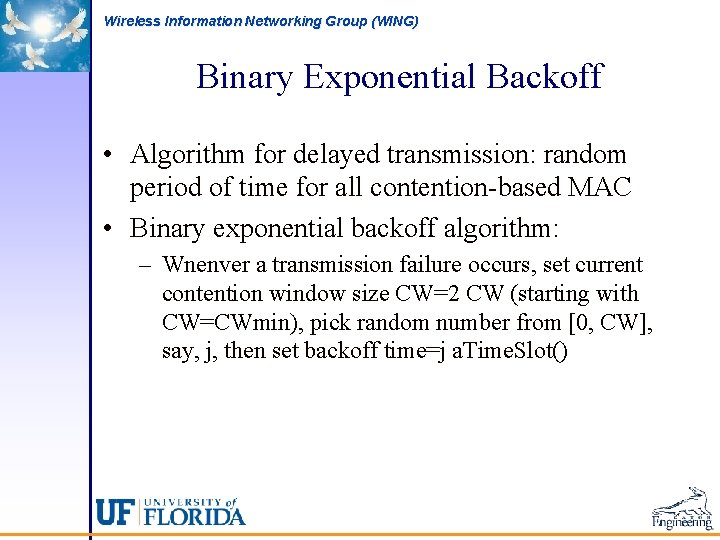 Wireless Information Networking Group (WING)

Binary Exponential Backoff

• Algorithm for delayed transmission: random period of time for all contention-based MAC
• Binary exponential backoff algorithm:
– Wnenver a transmission failure occurs, set current contention window size CW=2 CW (starting with CW=CWmin), pick random number from [0, CW], say, j, then set backoff time=j aTimeSlot()

UF UNIVERSITY of FLORIDA

Engineering